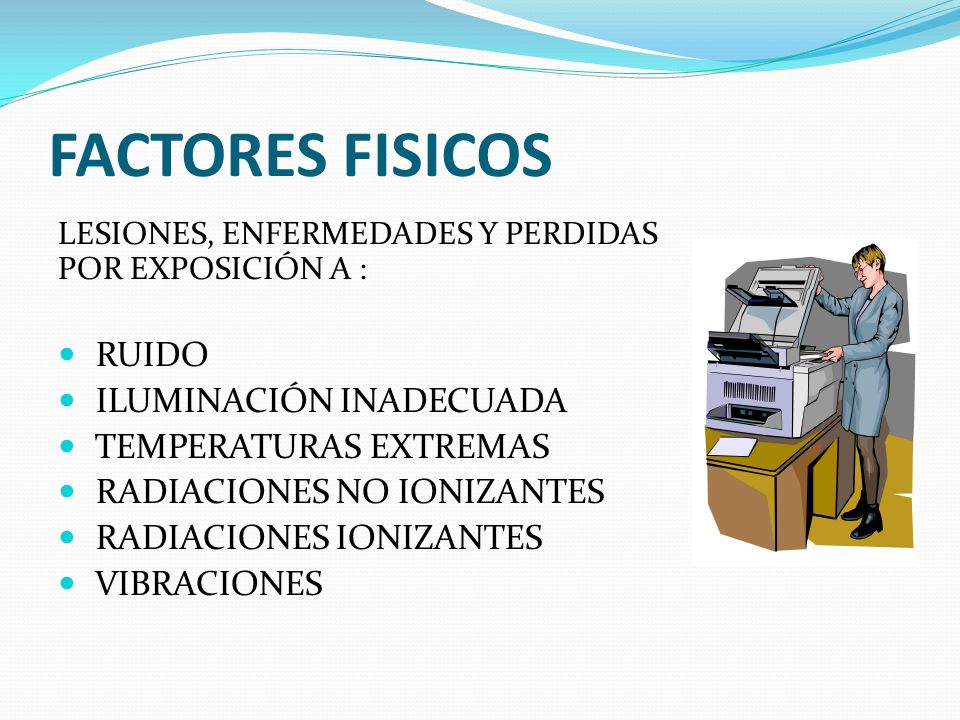 FACTORES FISICOS

LESIONES, ENFERMEDADES Y PERDIDAS POR EXPOSICIÓN A :

- RUIDO
- ILUMINACIÓN INADECUADA
- TEMPERATURAS EXTREMAS
- RADIACIONES NO IONIZANTES
- RADIACIONES IONIZANTES
- VIBRACIONES